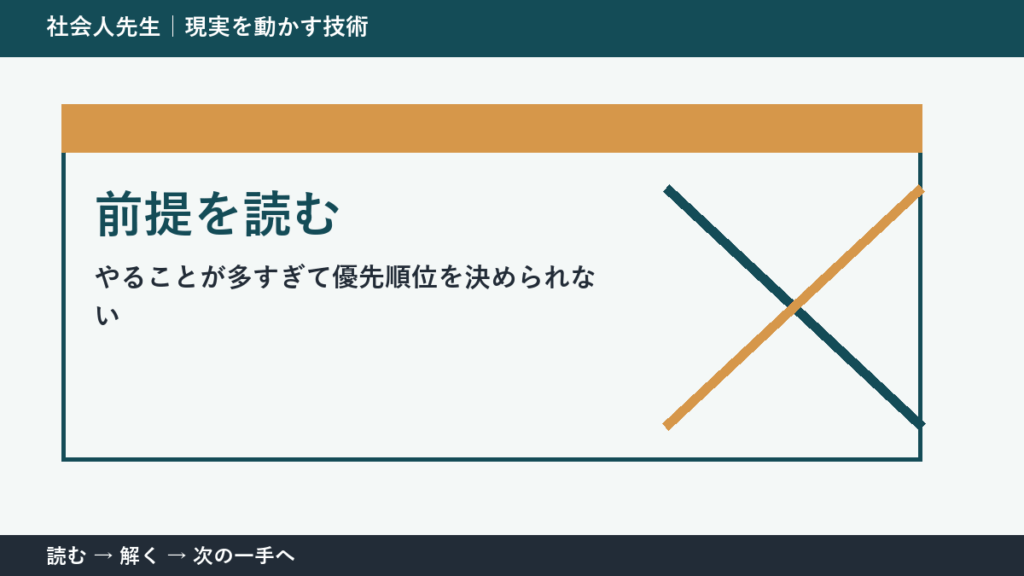 社会人先生｜現実を動かす技術

前提を読む

やることが多すぎて優先順位を決められない

読む → 解く → 次の一手へ